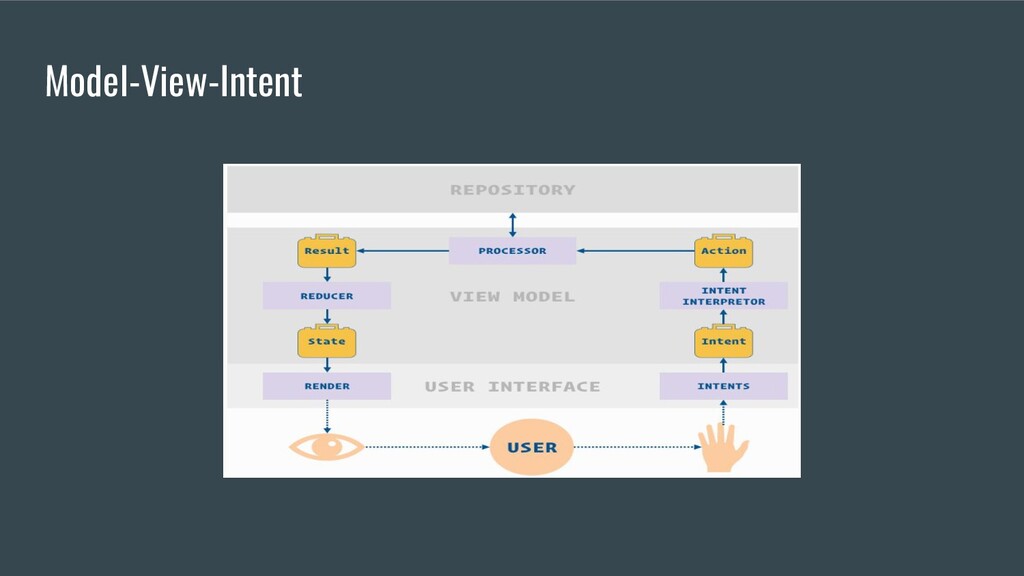 Model-View-Intent

REPOSITORY

Result

PROCESSOR

Action

REDUCER

VIEW MODEL

INTENT INTERPRETOR

State

Intent

RENDER

USER INTERFACE

INTENTS

USER